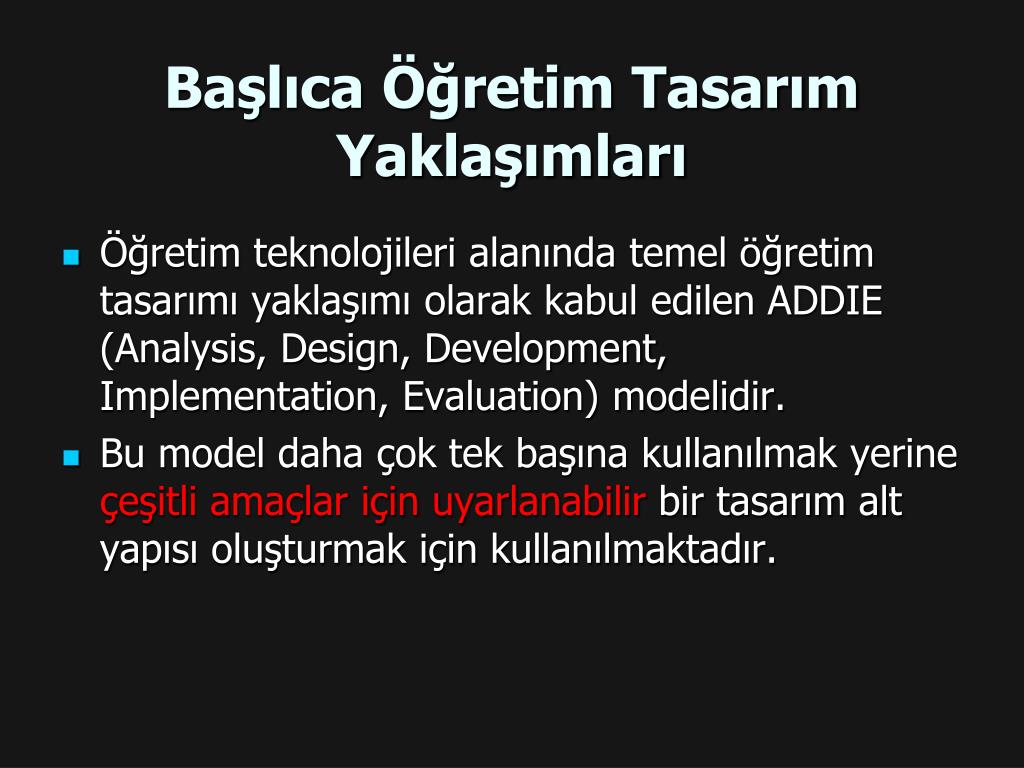 Başlıca Öğretim Tasarım Yaklaşımları

Öğretim teknolojileri alanında temel öğretim tasarımı yaklaşımı olarak kabul edilen ADDIE (Analysis, Design, Development, Implementation, Evaluation) modelidir.

Bu model daha çok tek başına kullanılmak yerine çeşitli amaçlar için uyarlanabilir bir tasarım alt yapısı oluşturmak için kullanılmaktadır.